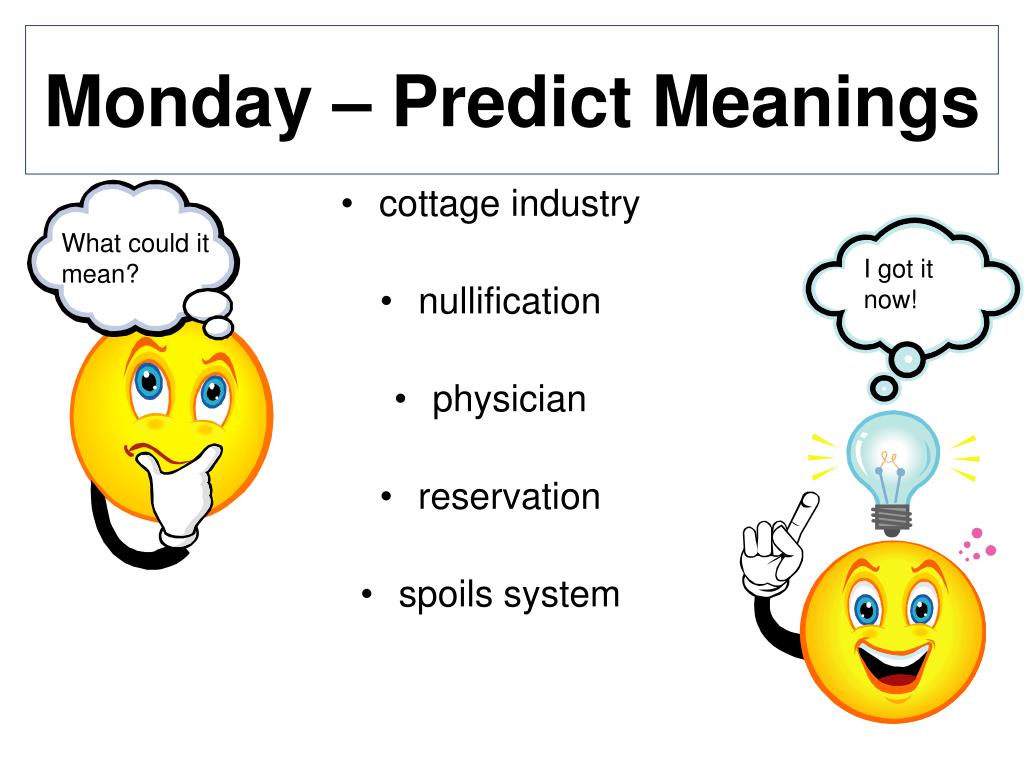 Monday – Predict Meanings

What could it mean?

• cottage industry
• nullification
• physician
• reservation
• spoils system

I got it now!